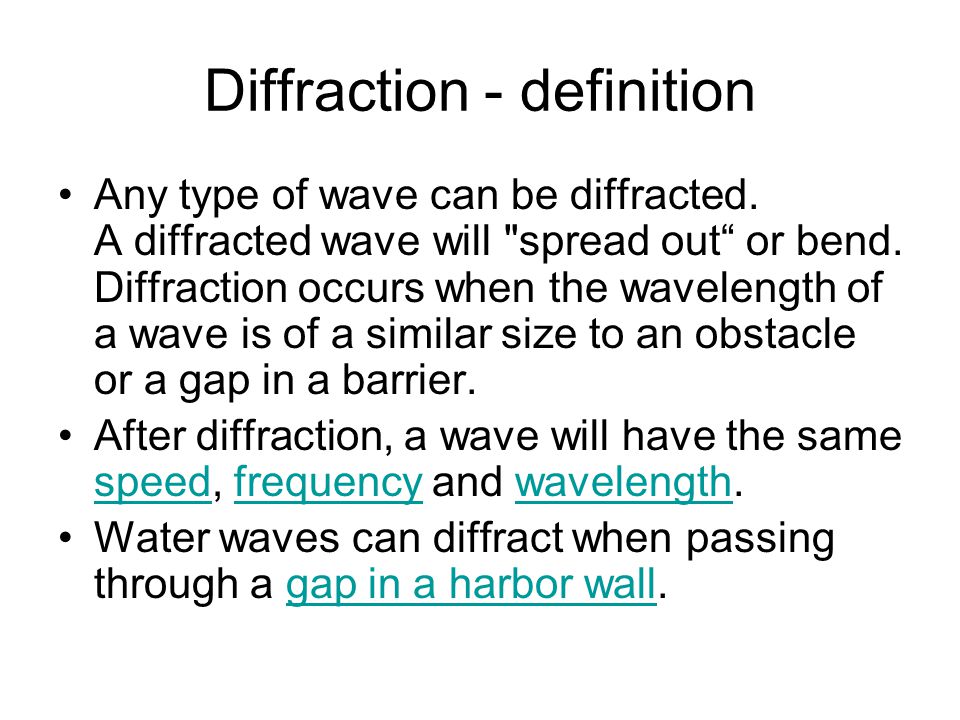 Diffraction - definition

• Any type of wave can be diffracted.
A diffracted wave will "spread out“ or bend.
Diffraction occurs when the wavelength of a wave is of a similar size to an obstacle or a gap in a barrier.

• After diffraction, a wave will have the same speed, frequency and wavelength.

• Water waves can diffract when passing through a gap in a harbor wall.